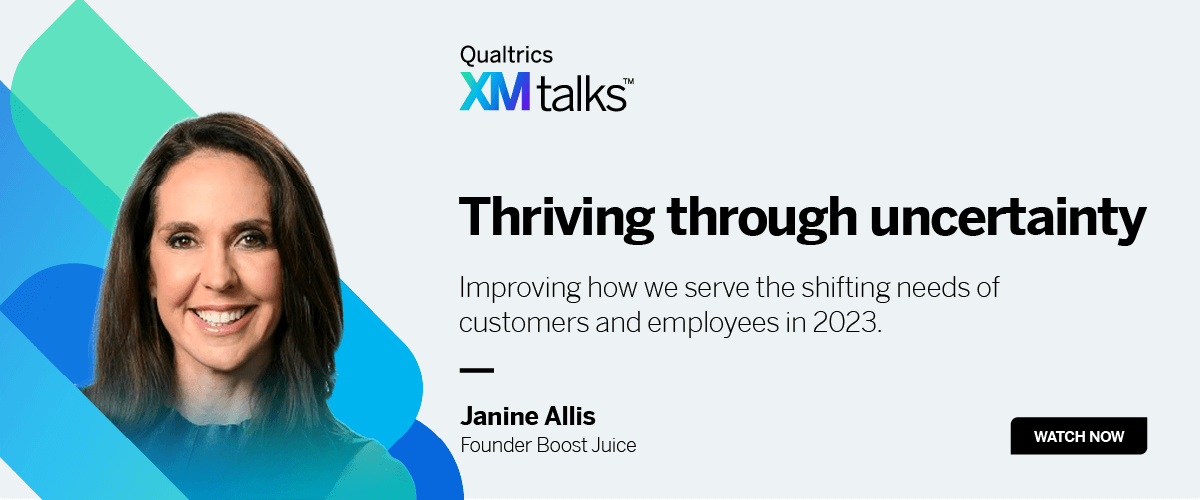 Qualtrics
XM talks™

Thriving through uncertainty

Improving how we serve the shifting needs of customers and employees in 2023.

Janine Allis
Founder Boost Juice

WATCH NOW